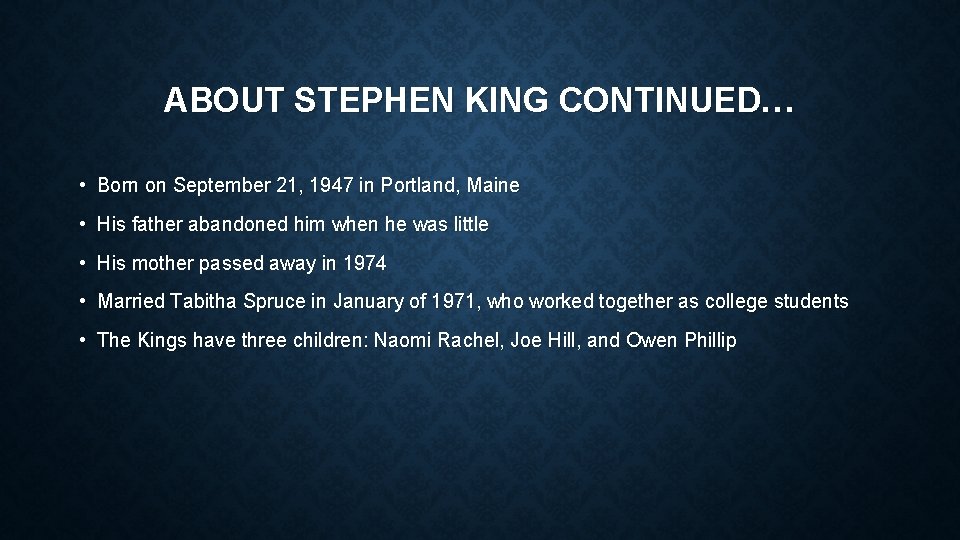 ABOUT STEPHEN KING CONTINUED…

• Born on September 21, 1947 in Portland, Maine
• His father abandoned him when he was little
• His mother passed away in 1974
• Married Tabitha Spruce in January of 1971, who worked together as college students
• The Kings have three children: Naomi Rachel, Joe Hill, and Owen Phillip